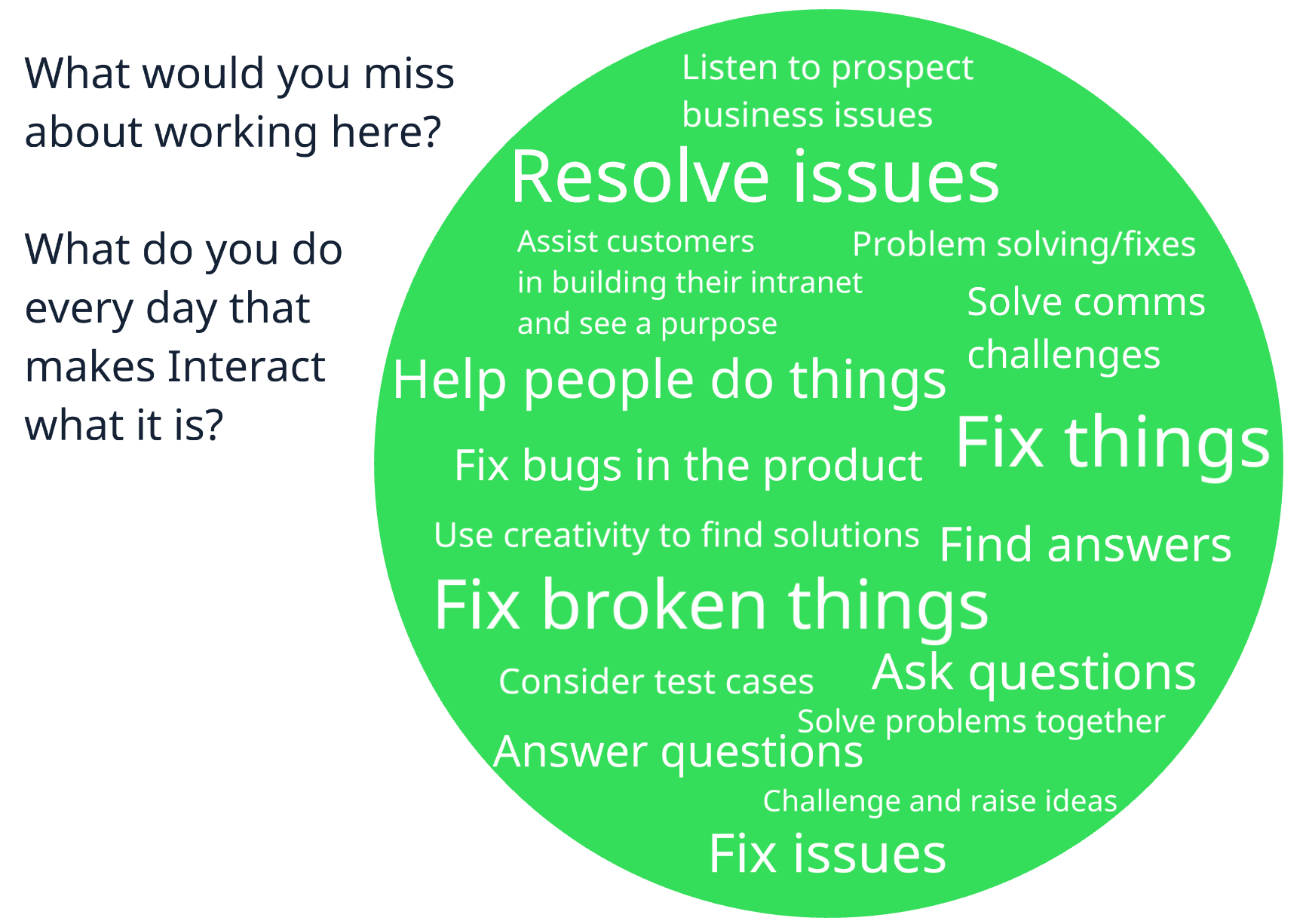 What would you miss about working here?

What do you do every day that makes Interact what it is?

Listen to prospect business issues

Resolve issues

Assist customers in building their intranet and see a purpose

Problem solving/fixes

Solve comms challenges

Help people do things

Fix things

Fix bugs in the product

Use creativity to find solutions

Find answers

Fix broken things

Consider test cases

Ask questions

Solve problems together

Answer questions

Challenge and raise ideas

Fix issues